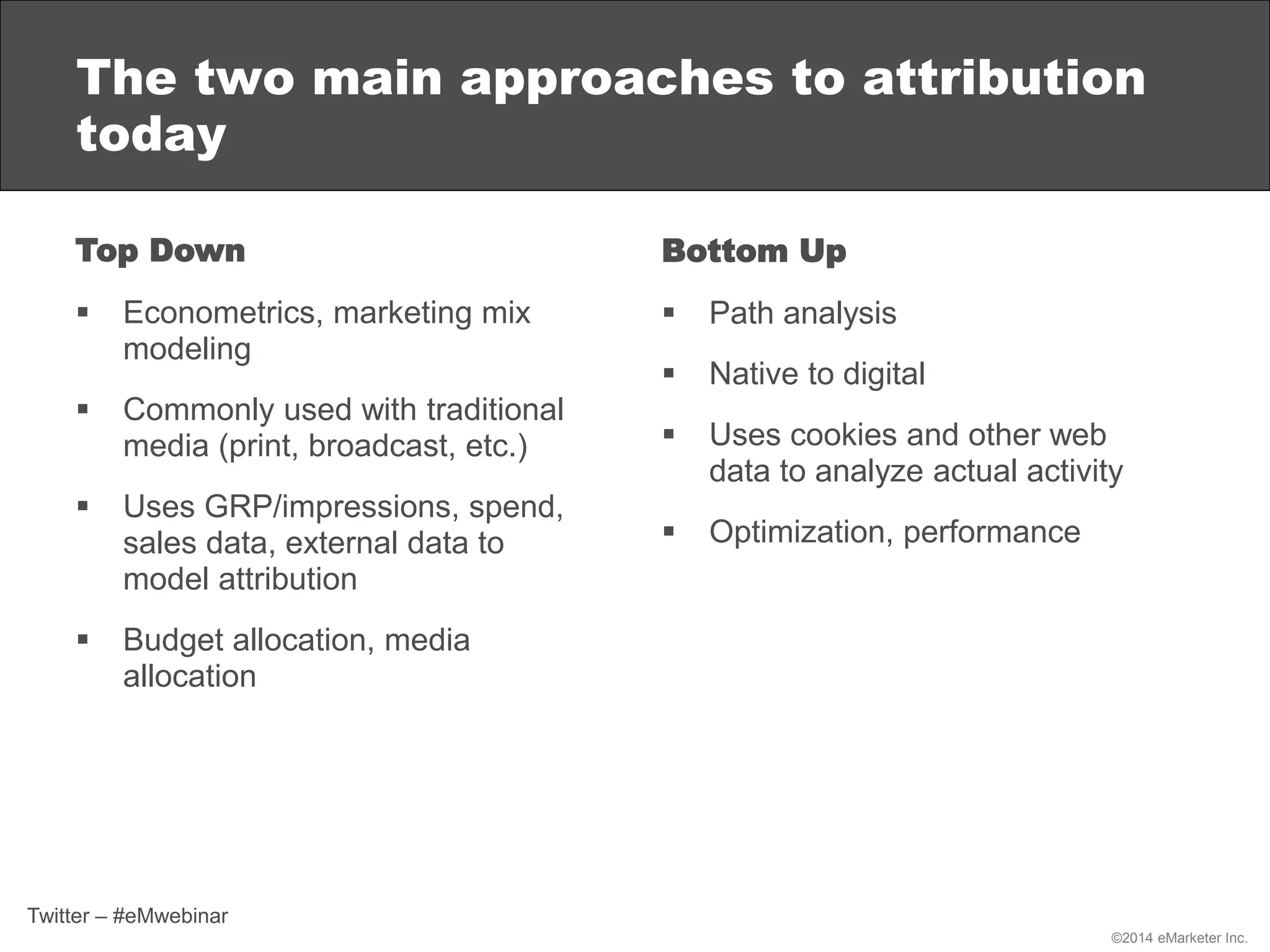 The two main approaches to attribution today

Top Down

▪ Econometrics, marketing mix modeling

▪ Commonly used with traditional media (print, broadcast, etc.)

▪ Uses GRP/impressions, spend, sales data, external data to model attribution

▪ Budget allocation, media allocation

Bottom Up

▪ Path analysis

▪ Native to digital

▪ Uses cookies and other web data to analyze actual activity

▪ Optimization, performance

Twitter – #eMwebinar

©2014 eMarketer Inc.